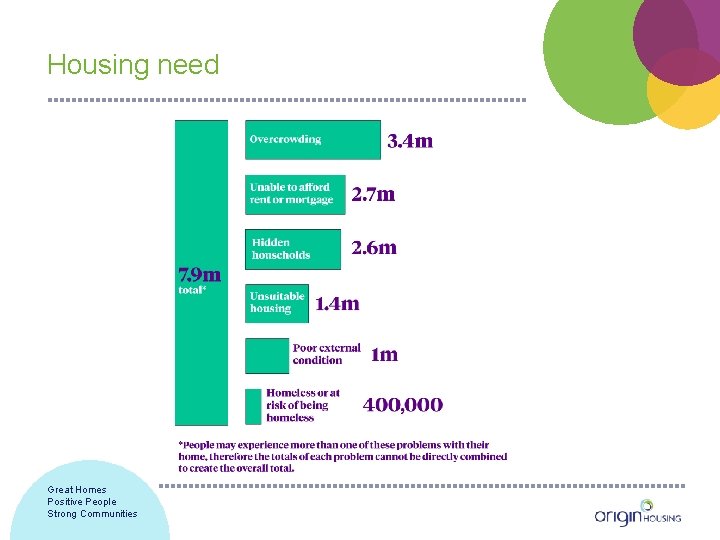 Housing need

7.9m total*

Overcrowding 3.4m

Unable to afford rent or mortgage 2.7m

Hidden households 2.6m

Unsuitable housing 1.4m

Poor external condition 1m

Homeless or at risk of being homeless 400,000

*People may experience more than one of these problems with their home, therefore the totals of each problem cannot be directly combined to create the overall total.

Great Homes
Positive People
Strong Communities

origin HOUSING